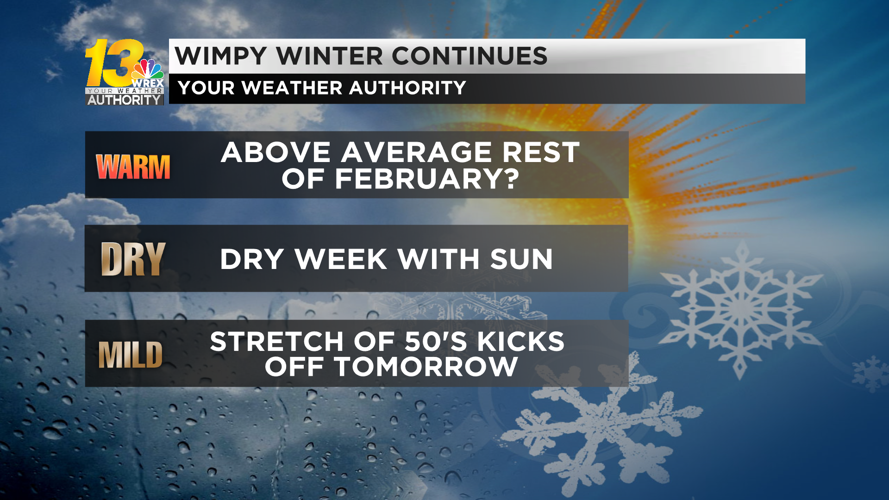 13 WREX YOUR WEATHER AUTHORITY

WIMPY WINTER CONTINUES
YOUR WEATHER AUTHORITY

WARM
ABOVE AVERAGE REST OF FEBRUARY?

DRY
DRY WEEK WITH SUN

MILD
STRETCH OF 50'S KICKS OFF TOMORROW